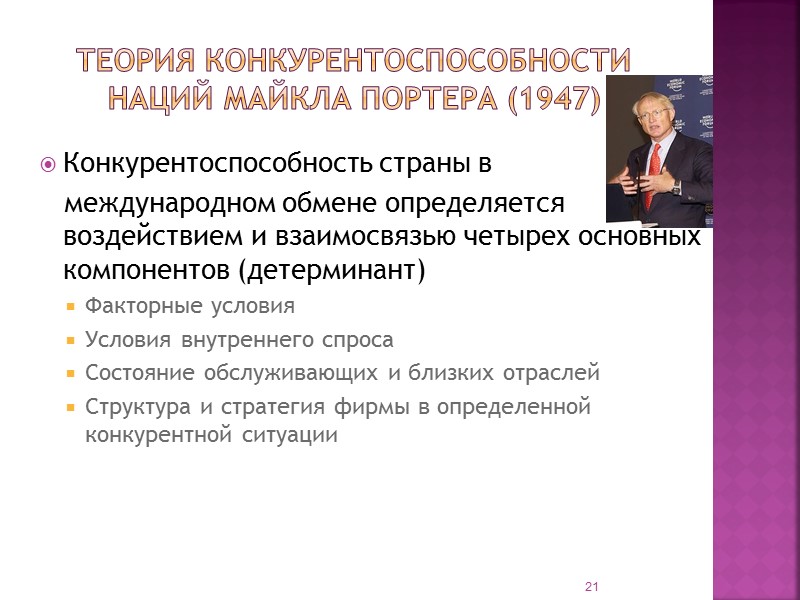 ТЕОРИЯ КОНКУРЕНТОСПОСОБНОСТИ НАЦИЙ МАЙКЛА ПОРТЕРА (1947)

Конкурентоспособность страны в международном обмене определяется воздействием и взаимосвязью четырех основных компонентов (детерминант)

Факторные условия

Условия внутреннего спроса

Состояние обслуживающих и близких отраслей

Структура и стратегия фирмы в определенной конкурентной ситуации

21